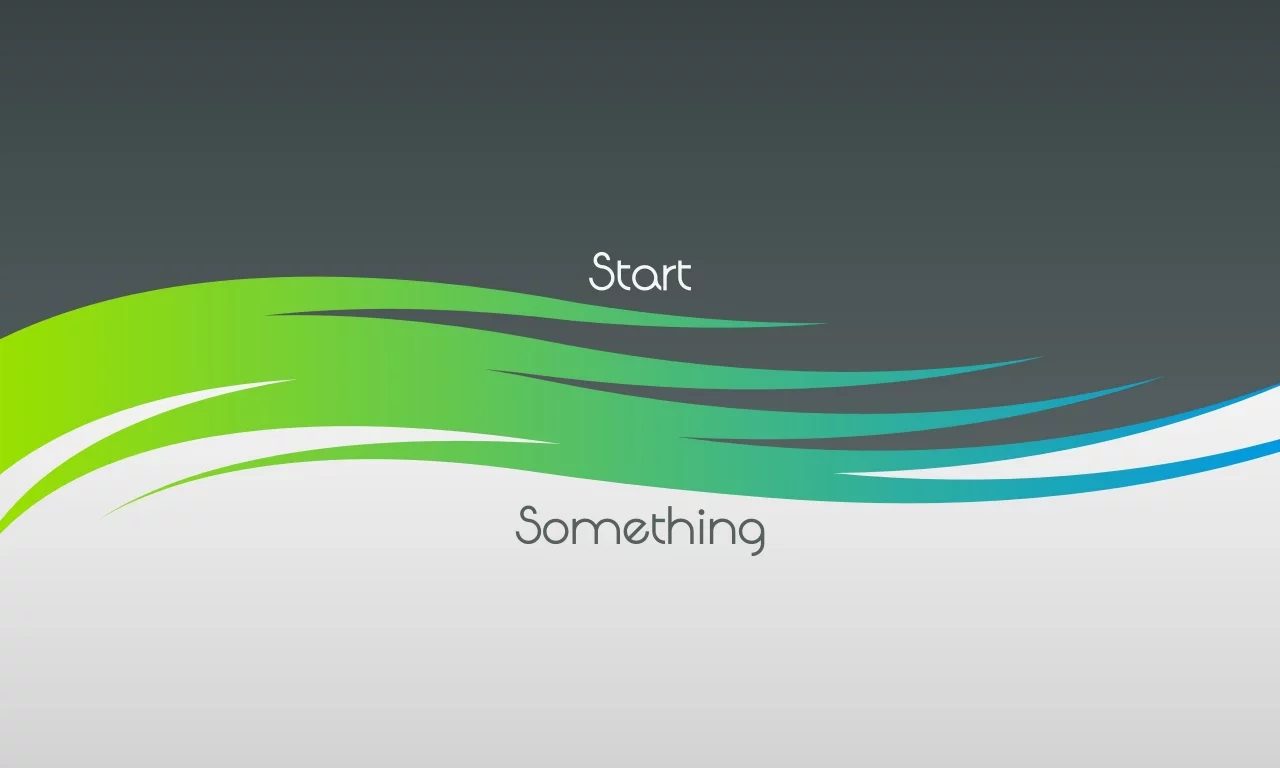 Start

Something